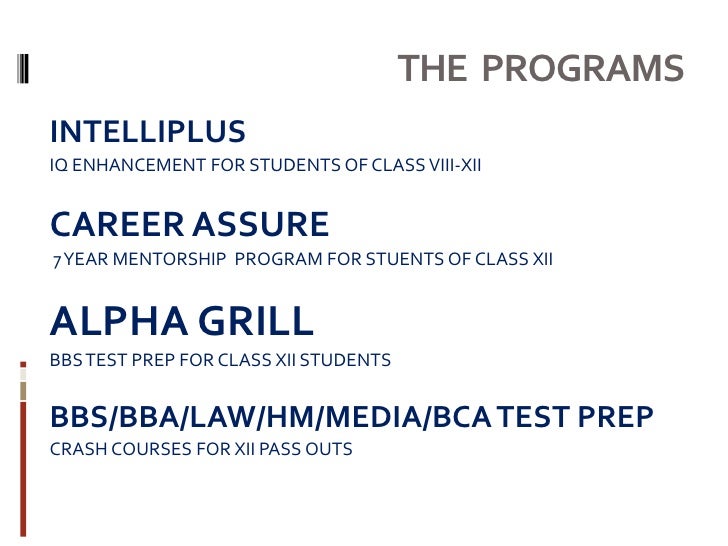 THE PROGRAMS

INTELLIPLUS
IQ ENHANCEMENT FOR STUDENTS OF CLASS VIII-XII

CAREER ASSURE
7 YEAR MENTORSHIP PROGRAM FOR STUENTS OF CLASS XII

ALPHA GRILL
BBS TEST PREP FOR CLASS XII STUDENTS

BBS/BBA/LAW/HM/MEDIA/BCA TEST PREP
CRASH COURSES FOR XII PASS OUTS